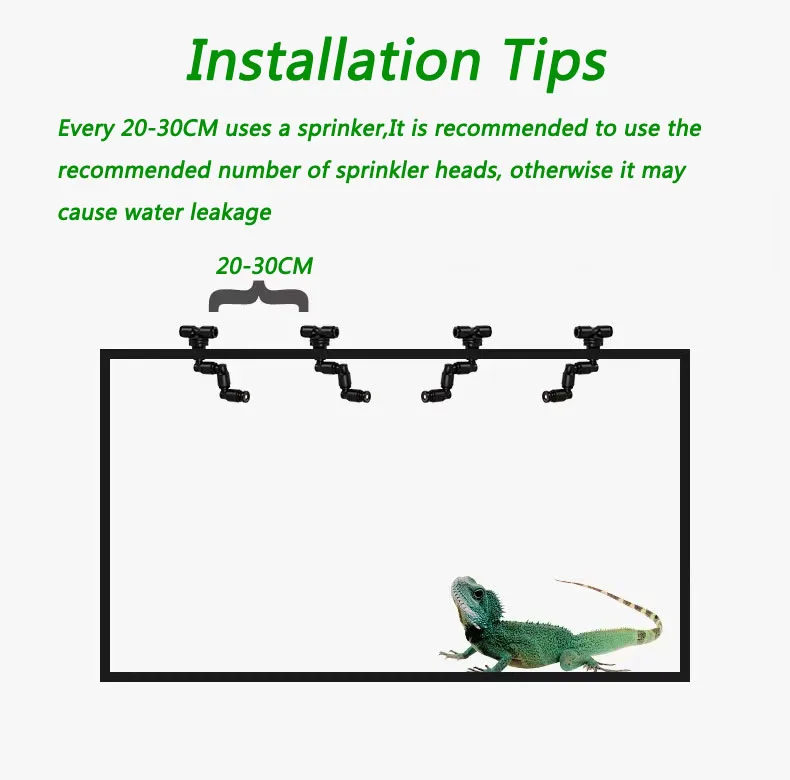 Installation Tips

Every 20-30CM uses a sprinker,It is recommended to use the recommended number of sprinkler heads, otherwise it may cause water leakage

20-30CM